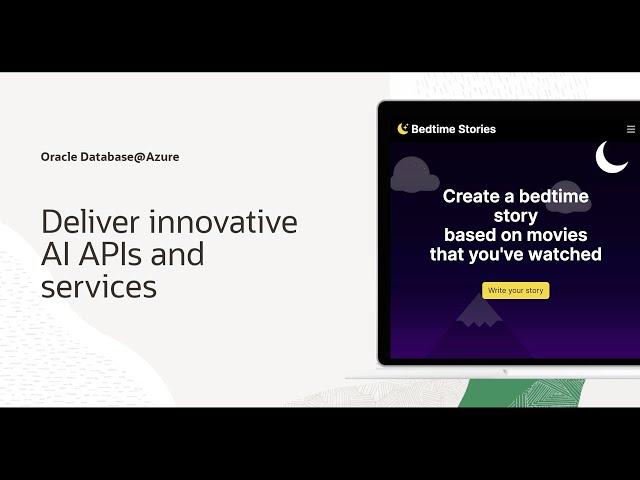 Oracle Database@Azure

Deliver innovative AI APIs and services

Bedtime Stories

Create a bedtime story based on movies that you've watched

Write your story